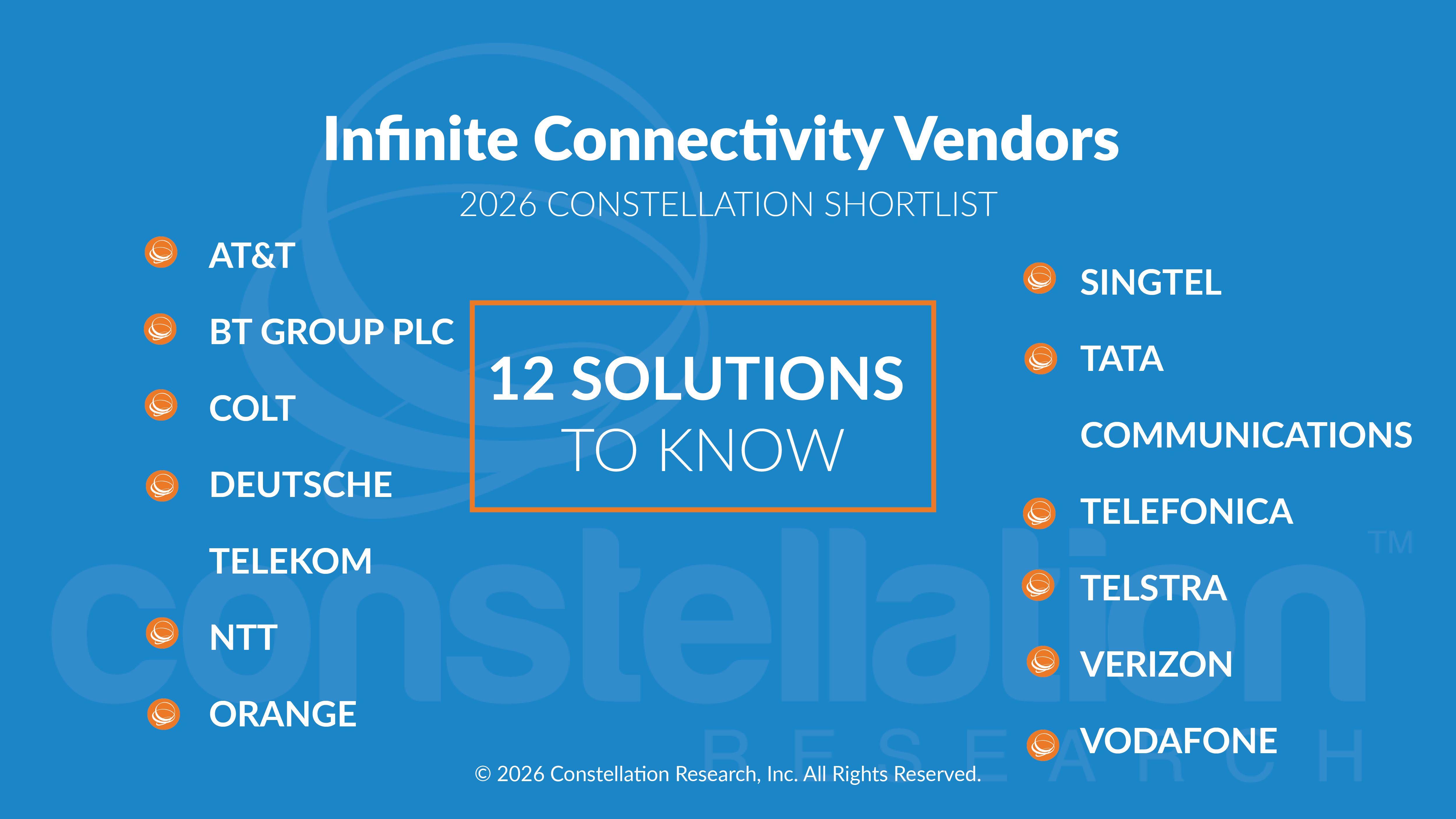 Infinite Connectivity Vendors

2026 CONSTELLATION SHORTLIST

AT&T

BT GROUP PLC

COLT

DEUTSCHE TELEKOM

NTT

ORANGE

12 SOLUTIONS TO KNOW

SINGTEL

TATA COMMUNICATIONS

TELEFONICA

TELSTRA

VERIZON

VODAFONE

constellation™ RESEARCH

© 2026 Constellation Research, Inc. All Rights Reserved.